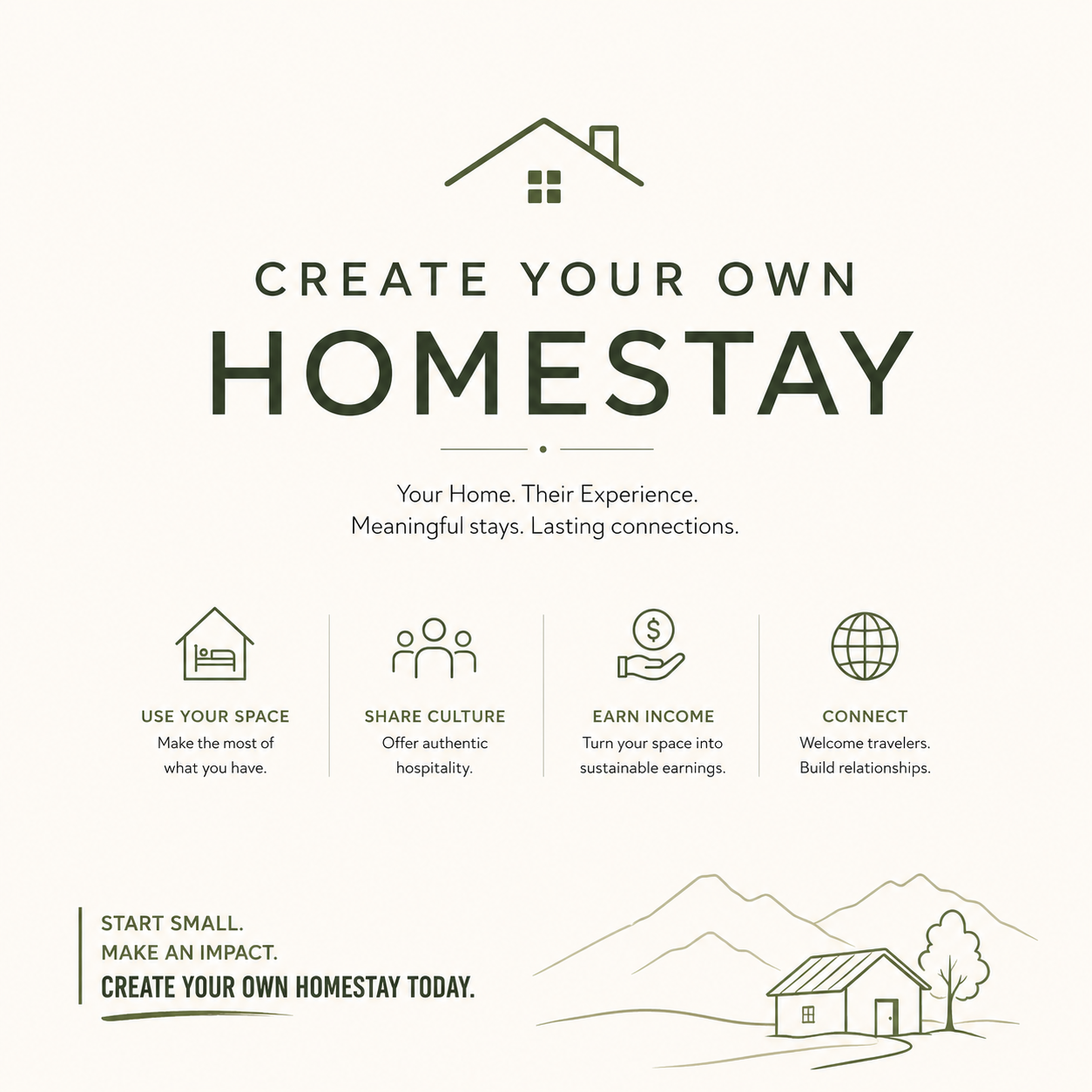 CREATE YOUR OWN
HOMESTAY

Your Home. Their Experience.
Meaningful stays. Lasting connections.

USE YOUR SPACE
Make the most of what you have.

SHARE CULTURE
Offer authentic hospitality.

EARN INCOME
Turn your space into sustainable earnings.

CONNECT
Welcome travelers. Build relationships.

START SMALL.
MAKE AN IMPACT.
CREATE YOUR OWN HOMESTAY TODAY.